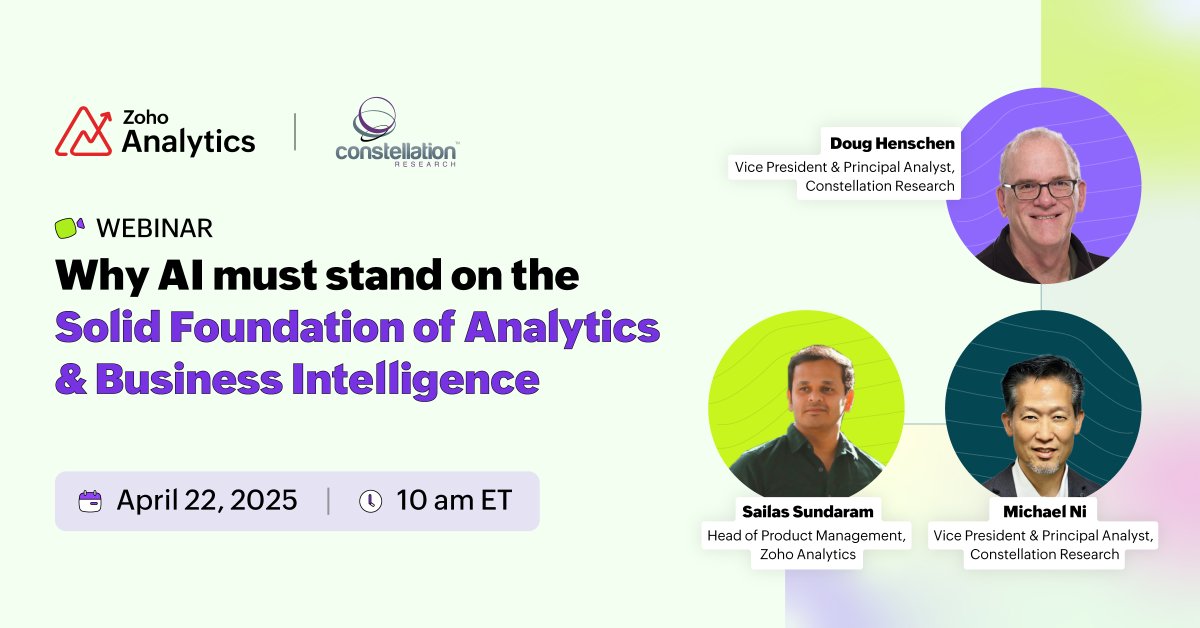 Zoho Analytics | constellation RESEARCH

WEBINAR

Why AI must stand on the Solid Foundation of Analytics & Business Intelligence

April 22, 2025 | 10 am ET

Doug Henschen
Vice President & Principal Analyst, Constellation Research

Sailas Sundaram
Head of Product Management, Zoho Analytics

Michael Ni
Vice President & Principal Analyst, Constellation Research